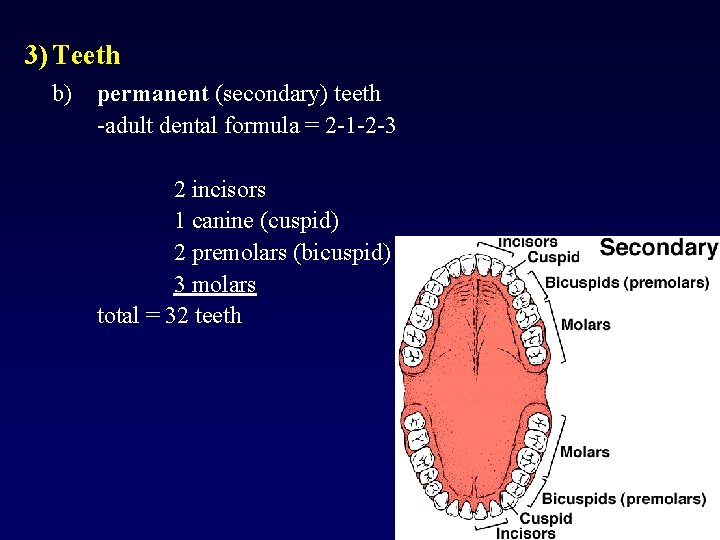 3) Teeth

b) permanent (secondary) teeth
-adult dental formula = 2-1-2-3

2 incisors
1 canine (cuspid)
2 premolars (bicuspid)
3 molars
total = 32 teeth

Incisors
Cuspid
Secondary
Bicuspids (premolars)
Molars
Molars
Bicuspids (premolars)
Cuspid
Incisors